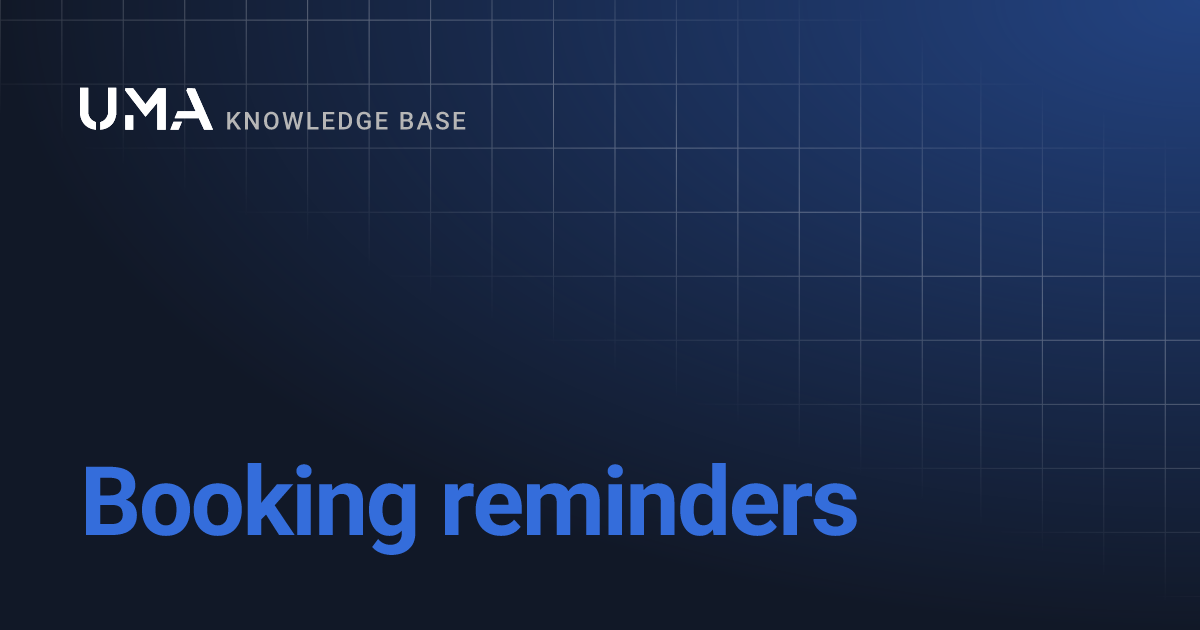 UMA KNOWLEDGE BASE

Booking reminders